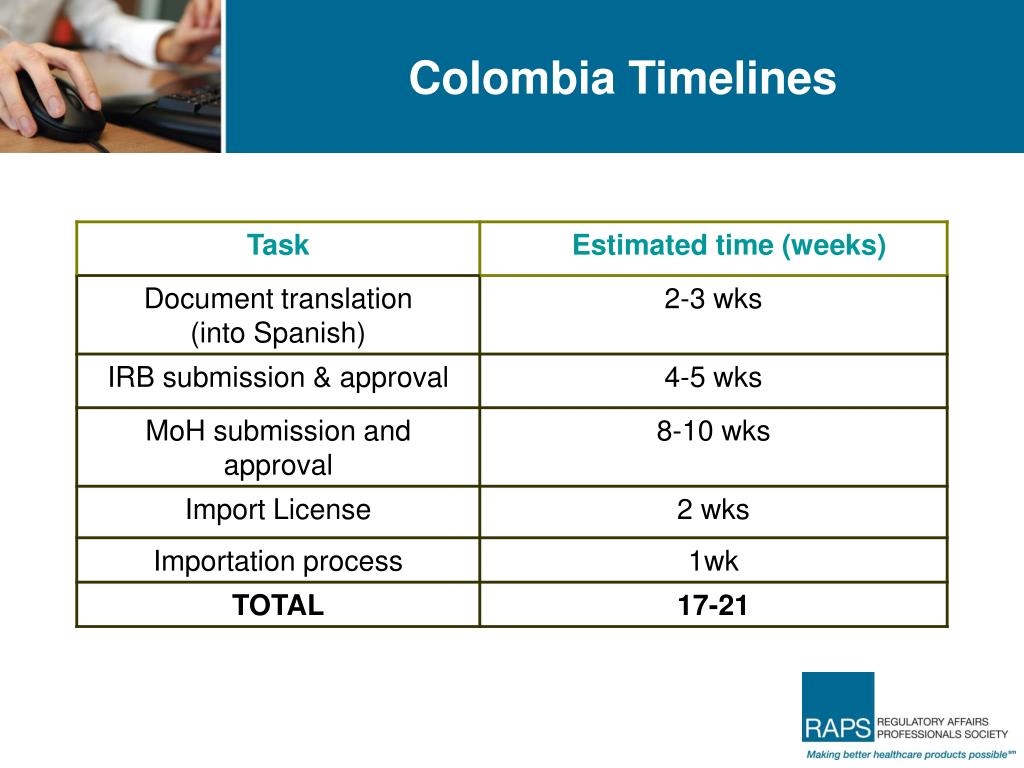 Colombia Timelines

| Task | Estimated time (weeks) |
|---|---|
| Document translation (into Spanish) | 2-3 wks |
| IRB submission & approval | 4-5 wks |
| MoH submission and approval | 8-10 wks |
| Import License | 2 wks |
| Importation process | 1wk |
| **TOTAL** | **17-21** |

RAPS REGULATORY AFFAIRS PROFESSIONALS SOCIETY
Making better healthcare products possible℠